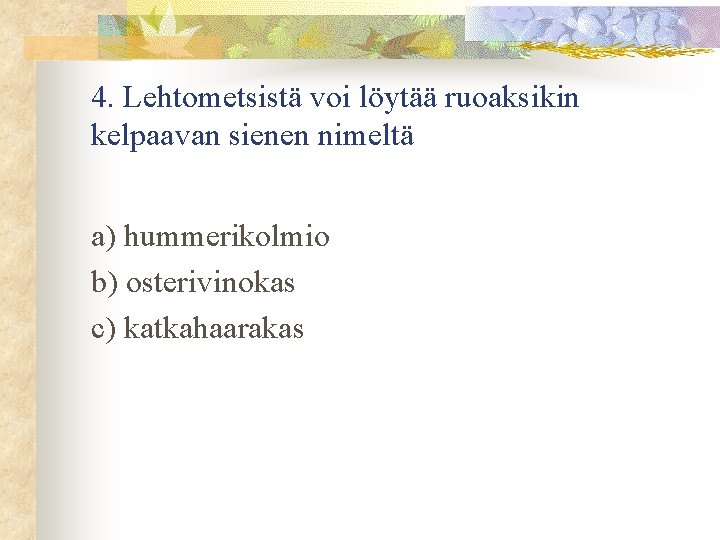 4. Lehtometsistä voi löytää ruoaksikin kelpaavan sienen nimeltä

a) hummerikolmio
b) osterivinokas
c) katkahaarakas